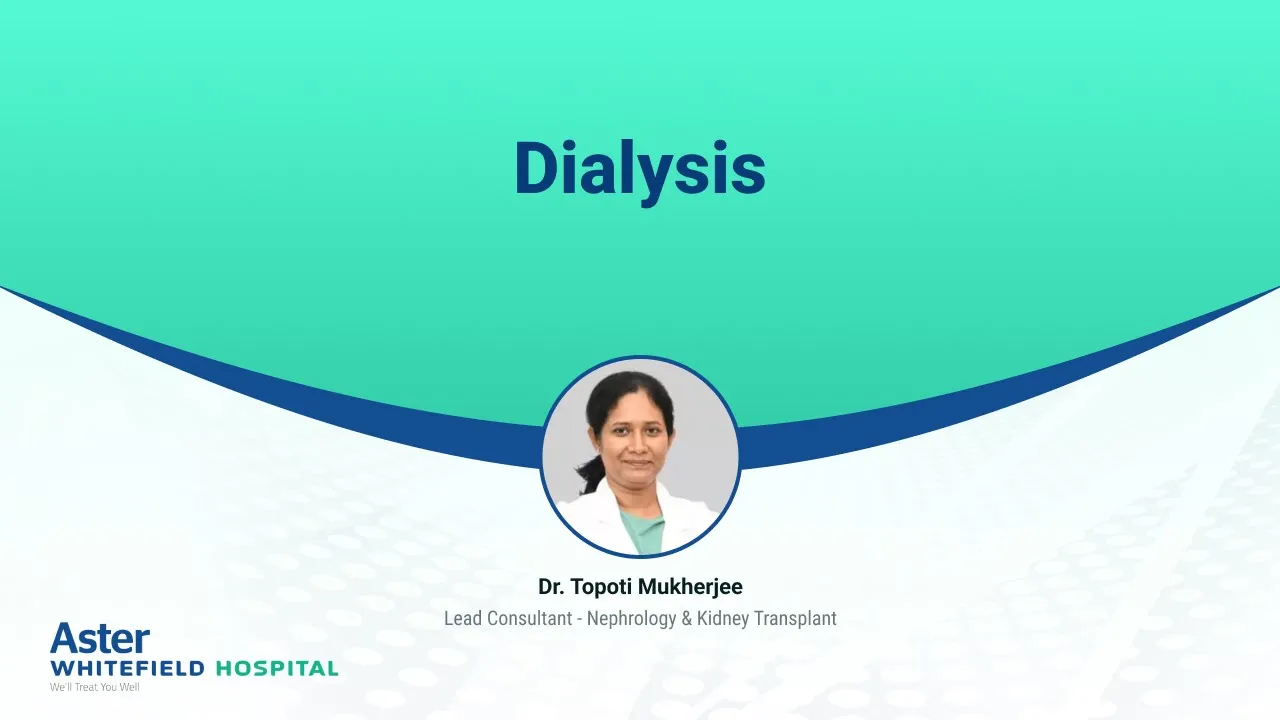 Dialysis

Dr. Topoti Mukherjee
Lead Consultant - Nephrology & Kidney Transplant

Aster
WHITEFIELD HOSPITAL
We'll Treat You Well